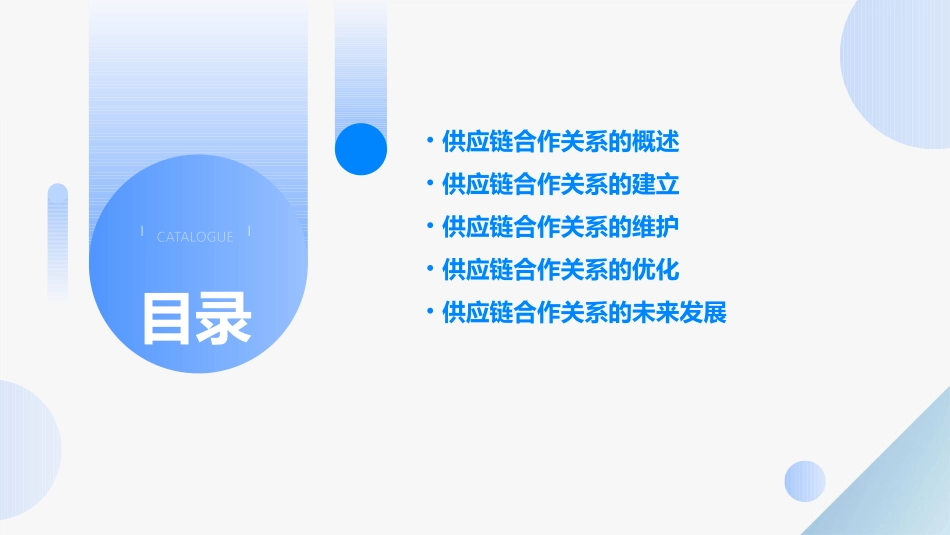 CATALOGUE

目录

• 供应链合作关系的概述
• 供应链合作关系的建立
• 供应链合作关系的维护
• 供应链合作关系的优化
• 供应链合作关系的未来发展